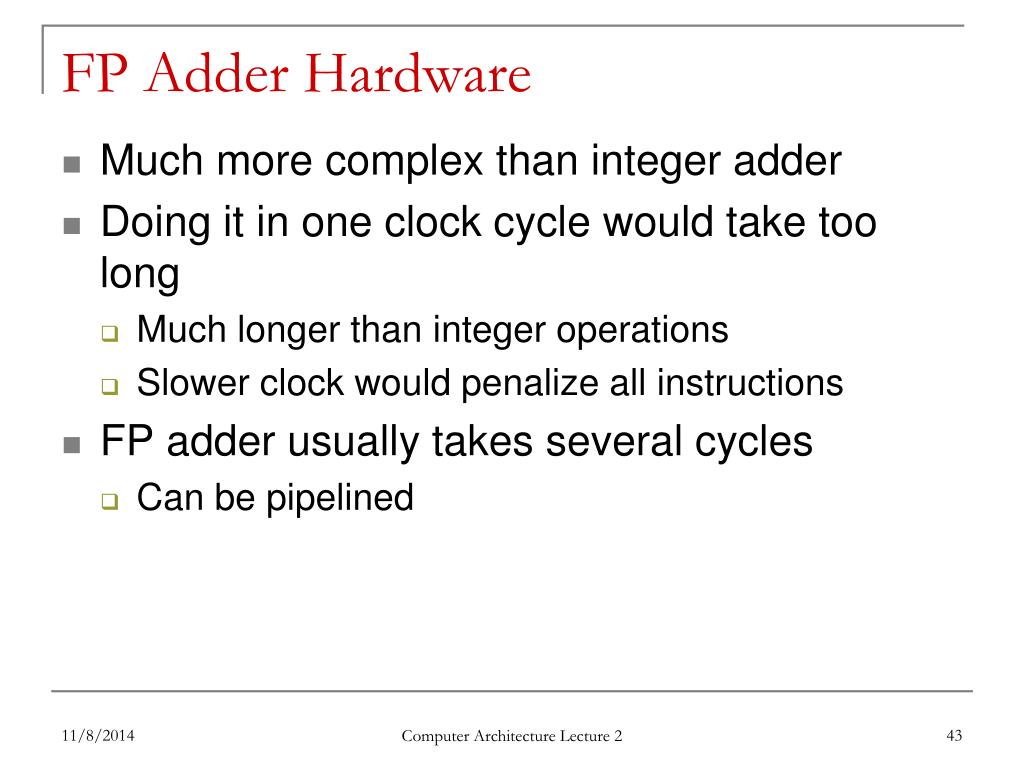 FP Adder Hardware

Much more complex than integer adder

Doing it in one clock cycle would take too long

Much longer than integer operations

Slower clock would penalize all instructions

FP adder usually takes several cycles

Can be pipelined

11/8/2014

Computer Architecture Lecture 2

43